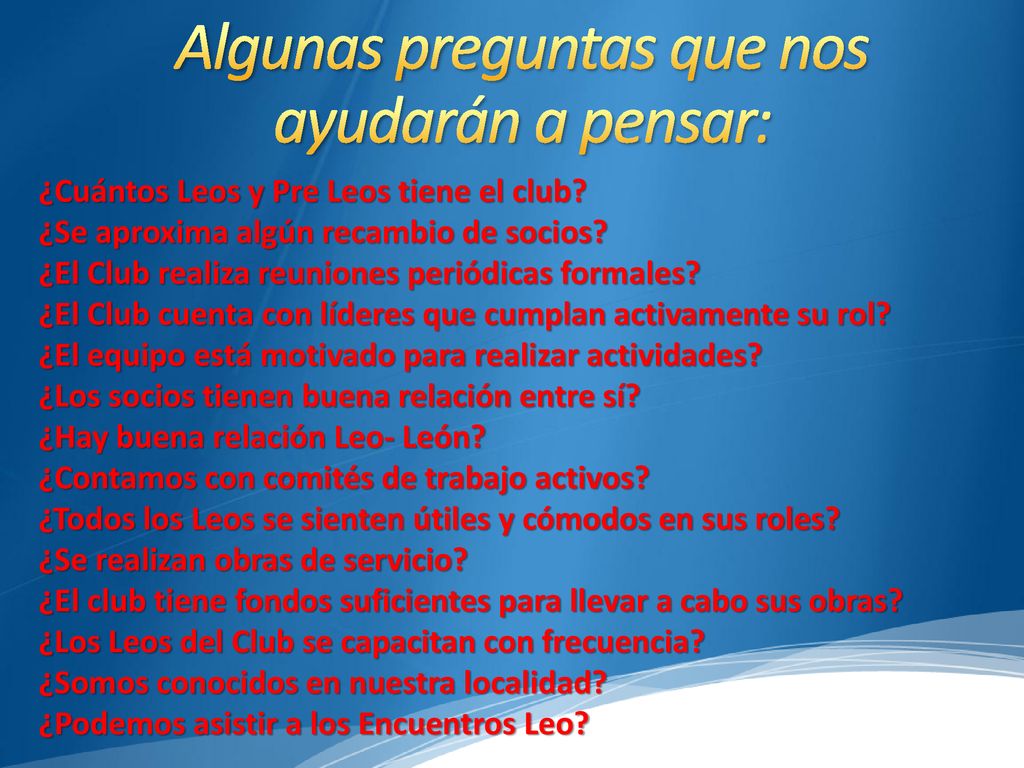 Algunas preguntas que nos ayudarán a pensar:

¿Cuántos Leos y Pre Leos tiene el club?
¿Se aproxima algún recambio de socios?
¿El Club realiza reuniones periódicas formales?
¿El Club cuenta con líderes que cumplan activamente su rol?
¿El equipo está motivado para realizar actividades?
¿Los socios tienen buena relación entre sí?
¿Hay buena relación Leo- León?
¿Contamos con comités de trabajo activos?
¿Todos los Leos se sienten útiles y cómodos en sus roles?
¿Se realizan obras de servicio?
¿El club tiene fondos suficientes para llevar a cabo sus obras?
¿Los Leos del Club se capacitan con frecuencia?
¿Somos conocidos en nuestra localidad?
¿Podemos asistir a los Encuentros Leo?